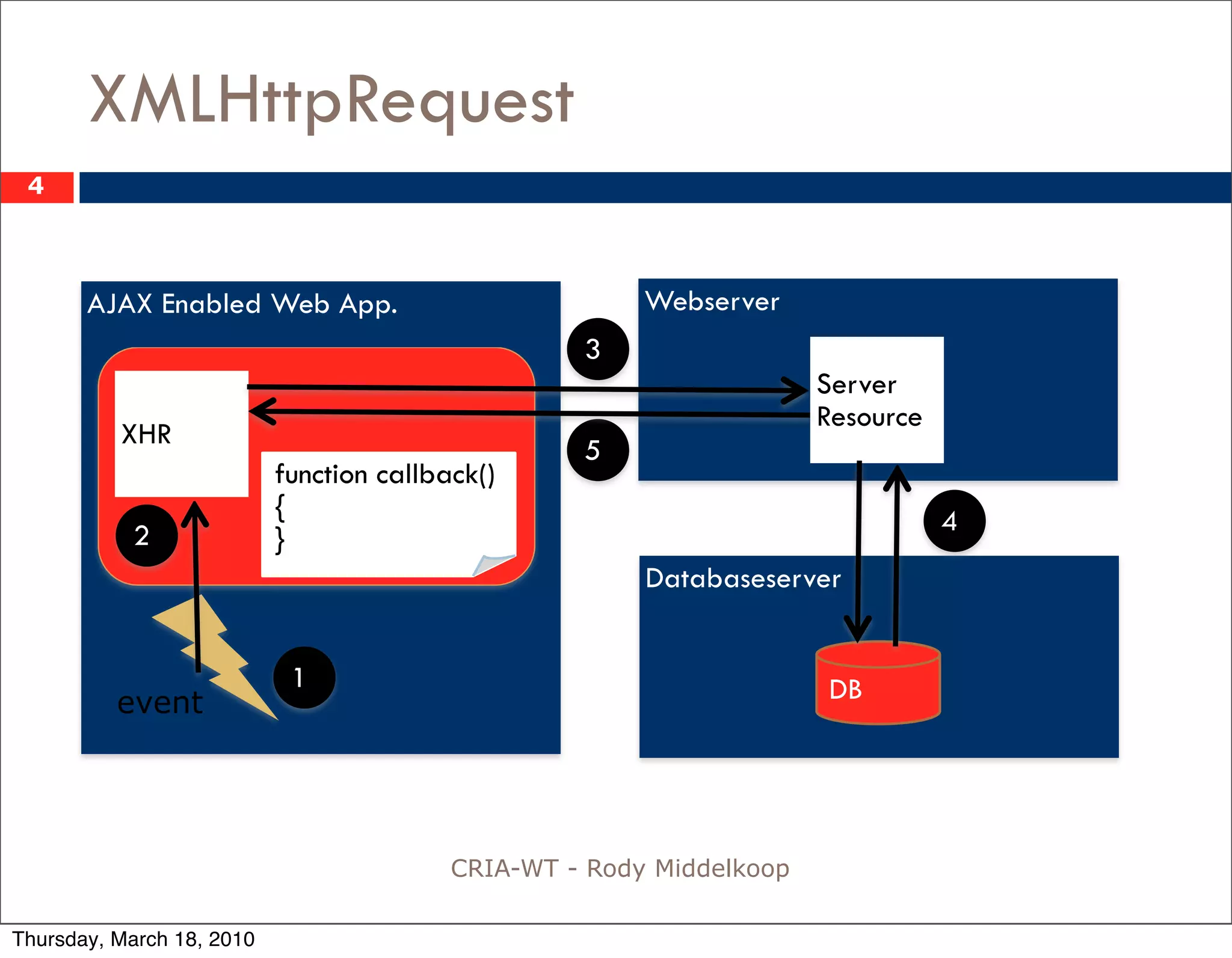 XMLHttpRequest

4

AJAX Enabled Web App.

XHR

function callback()
{
}

2

event

1

3

5

Webserver

Server Resource

4

Databaseserver

DB

CRIA-WT - Rody Middelkoop

Thursday, March 18, 2010